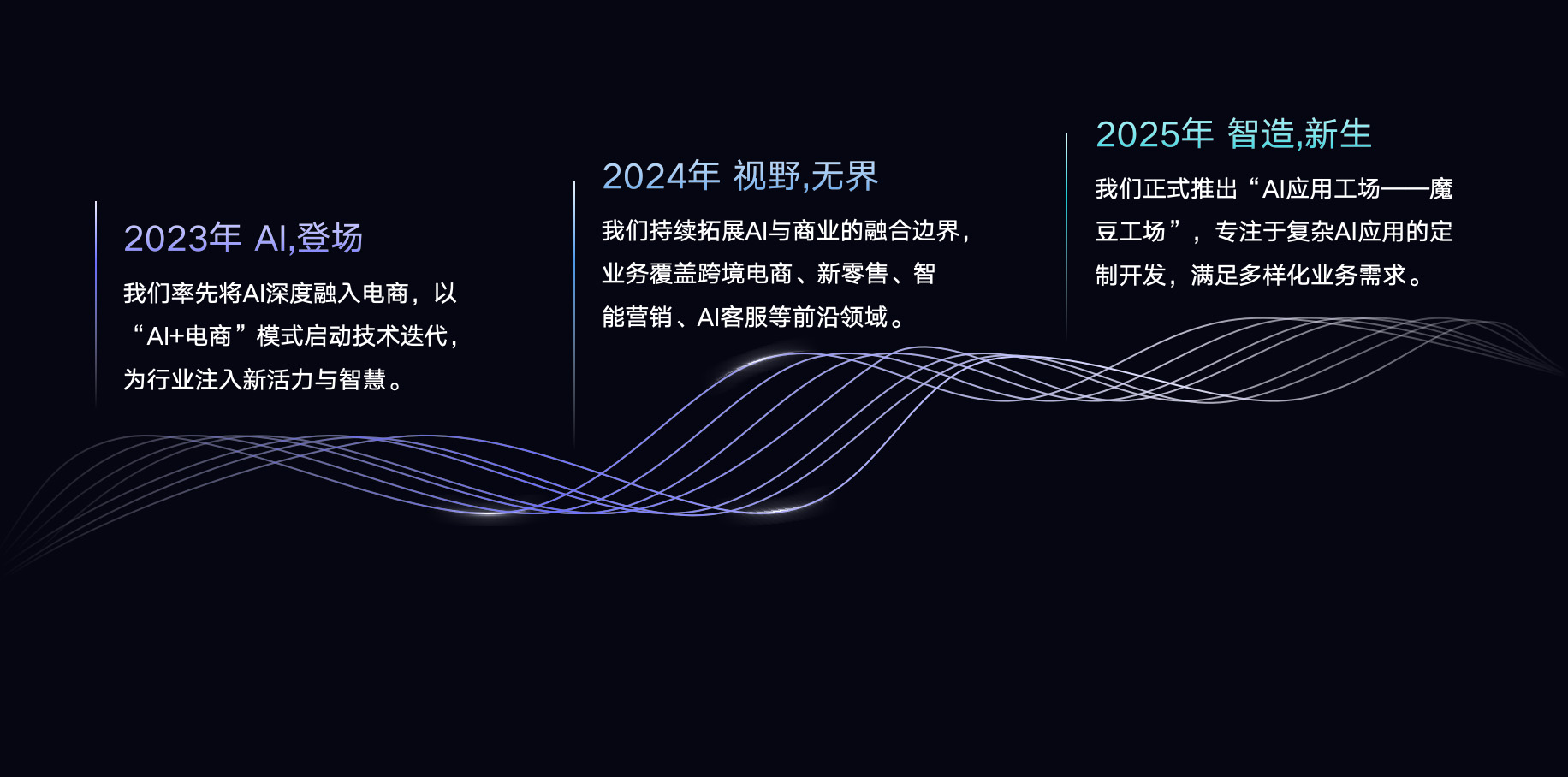 2023年 AI,登场

我们率先将AI深度融入电商，以“AI+电商”模式启动技术迭代，为行业注入新活力与智慧。

2024年 视野,无界

我们持续拓展AI与商业的融合边界，业务覆盖跨境电商、新零售、智能营销、AI客服等前沿领域。

2025年 智造,新生

我们正式推出“AI应用工场——魔豆工场”，专注于复杂AI应用的定制开发，满足多样化业务需求。